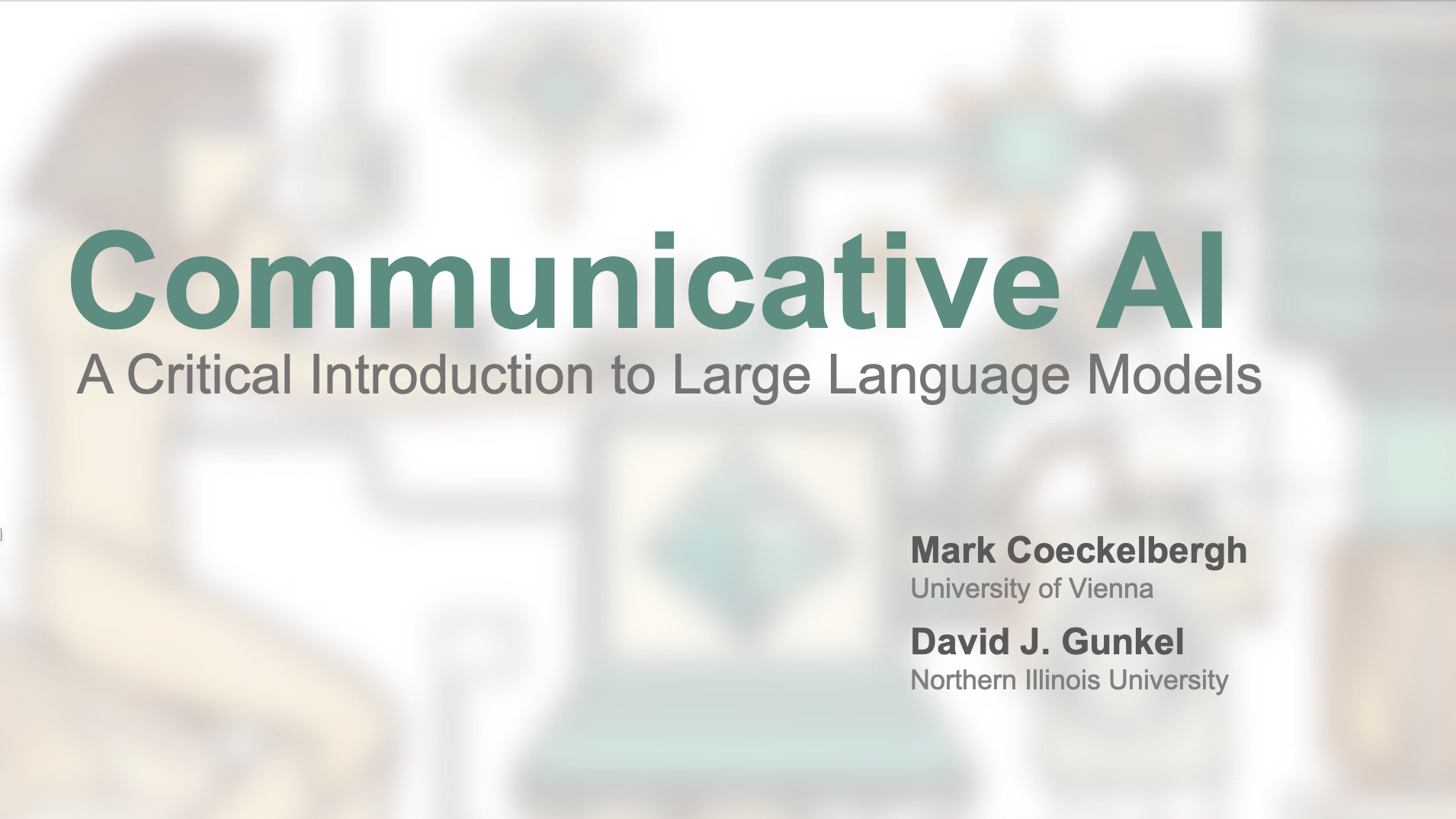 Communicative AI
A Critical Introduction to Large Language Models

Mark Coeckelbergh
University of Vienna

David J. Gunkel
Northern Illinois University